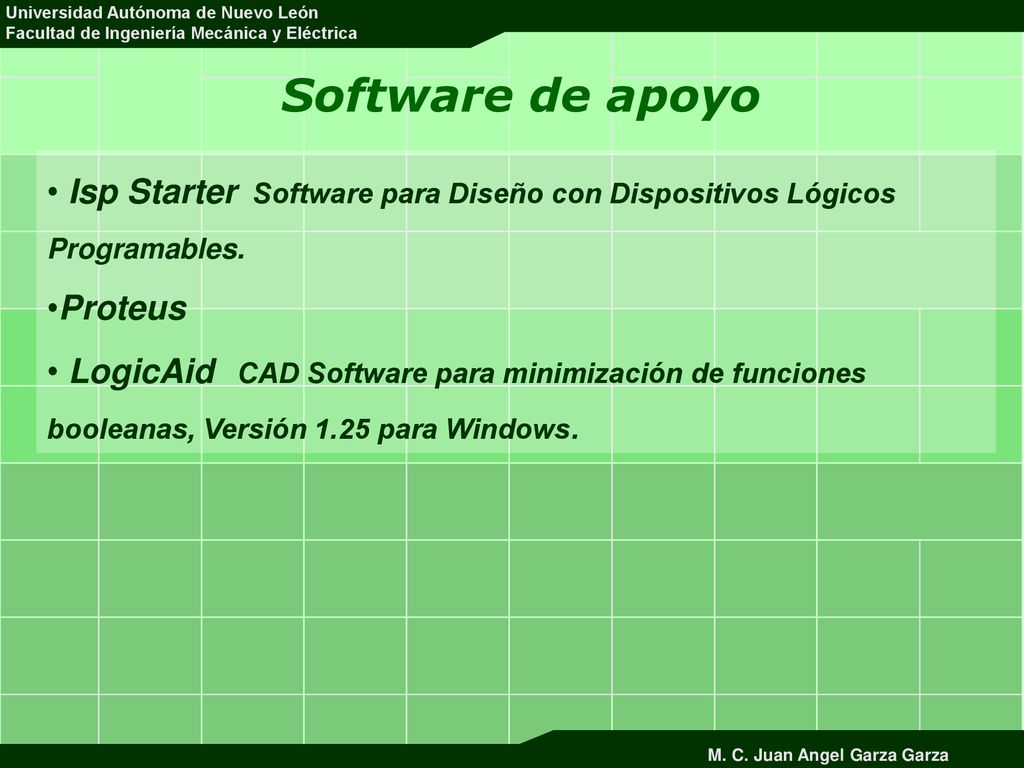 Universidad Autónoma de Nuevo León
Facultad de Ingeniería Mecánica y Eléctrica

Software de apoyo

• Isp Starter Software para Diseño con Dispositivos Lógicos Programables.

•Proteus

• LogicAid CAD Software para minimización de funciones booleanas, Versión 1.25 para Windows.

M. C. Juan Angel Garza Garza